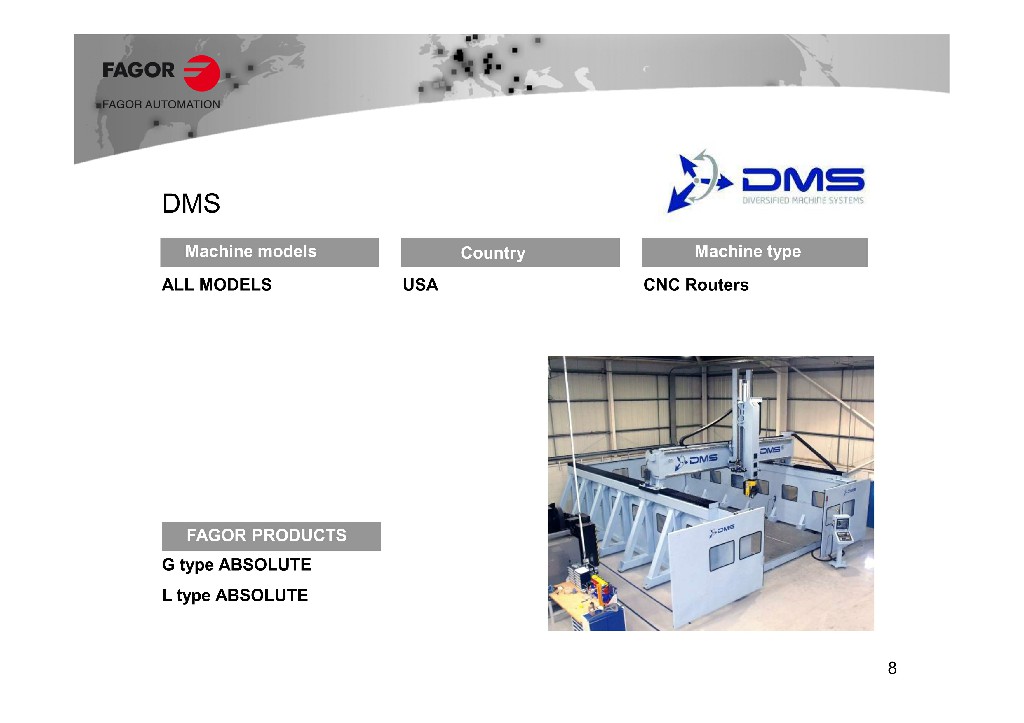 FAGOR
FAGOR AUTOMATION

DMS

DMS
DIVERSIFIED MACHINE SYSTEMS

| Machine models | Country | Machine type |
|---|---|---|
| ALL MODELS | USA | CNC Routers |

DMS DMS DMS

FAGOR PRODUCTS
G type ABSOLUTE
L type ABSOLUTE

8